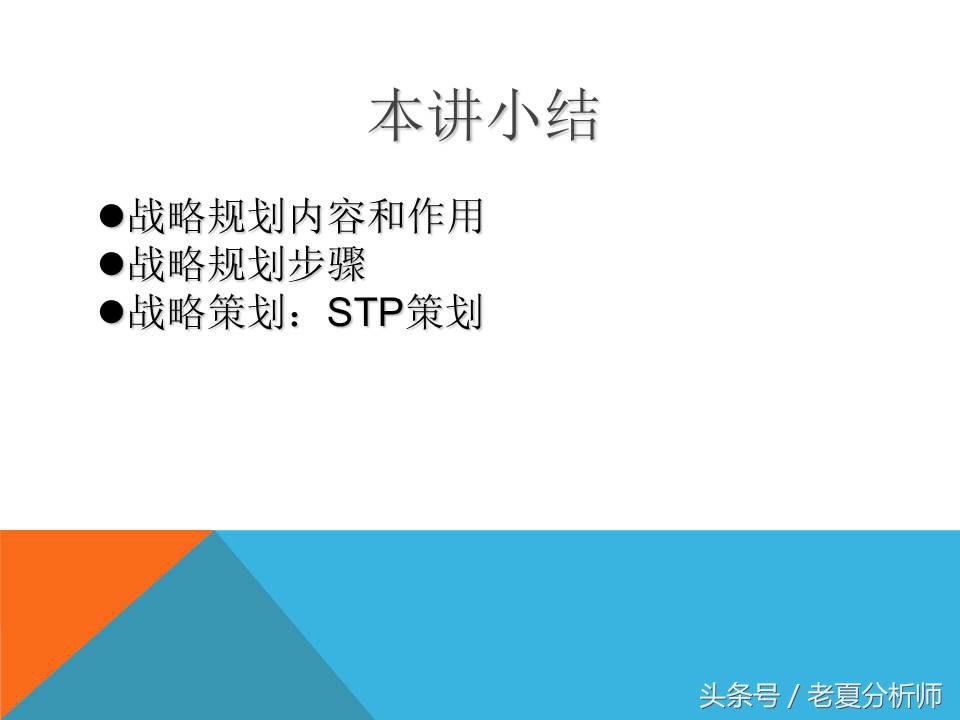 本讲小结

●战略规划内容和作用
●战略规划步骤
●战略策划：STP策划

头条号 / 老夏分析师